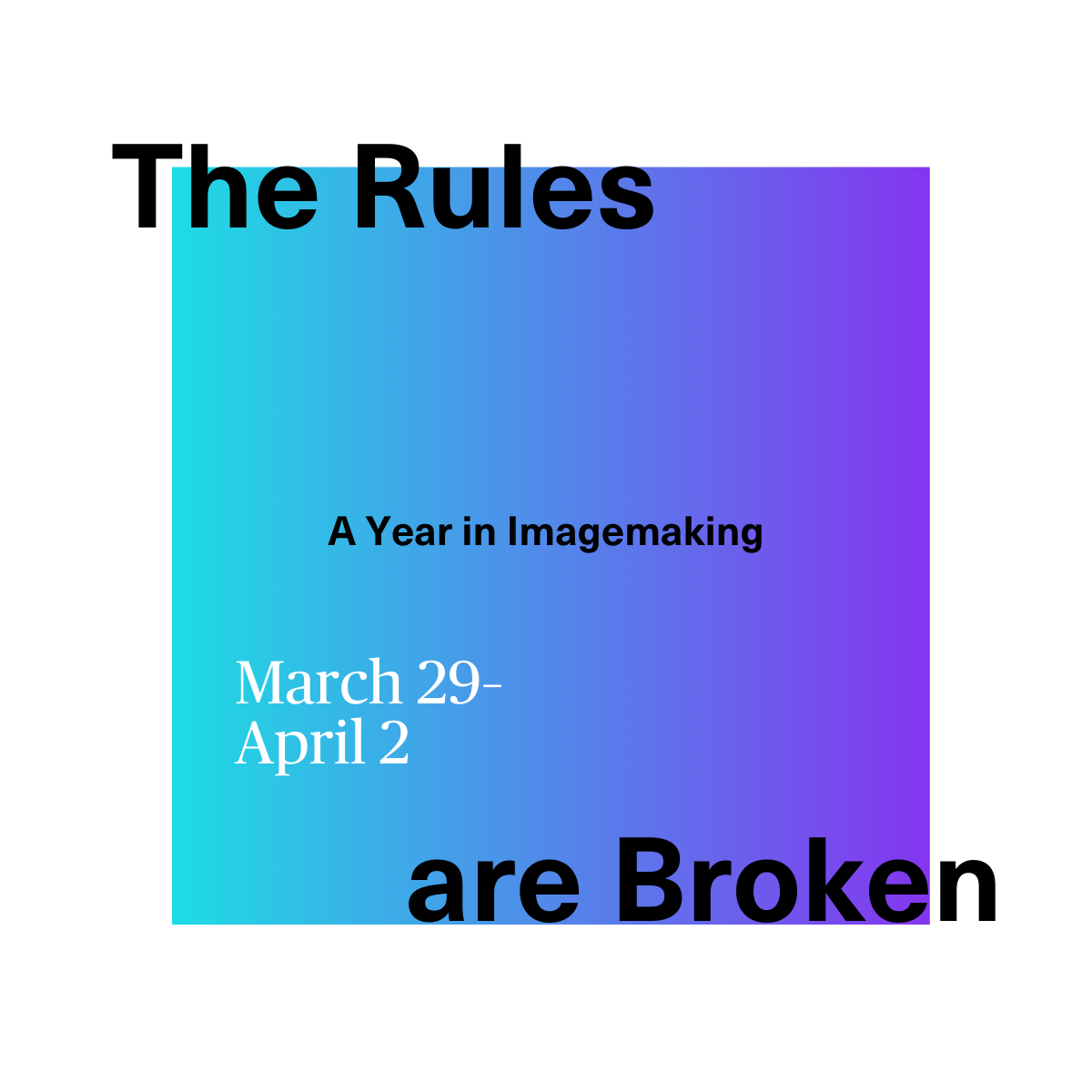 The Rules

A Year in Imagemaking

March 29-
April 2

are Broken